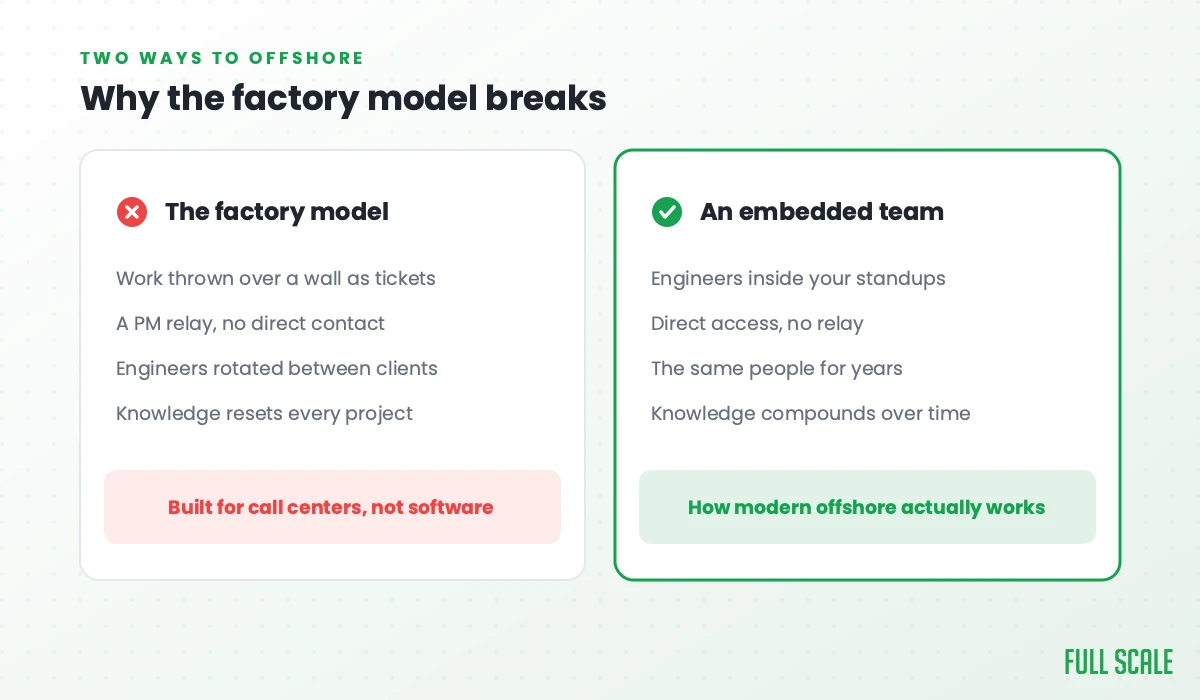 TWO WAYS TO OFFSHORE

Why the factory model breaks

The factory model

Work thrown over a wall as tickets

A PM relay, no direct contact

Engineers rotated between clients

Knowledge resets every project

Built for call centers, not software

An embedded team

Engineers inside your standups

Direct access, no relay

The same people for years

Knowledge compounds over time

How modern offshore actually works

FULL SCALE